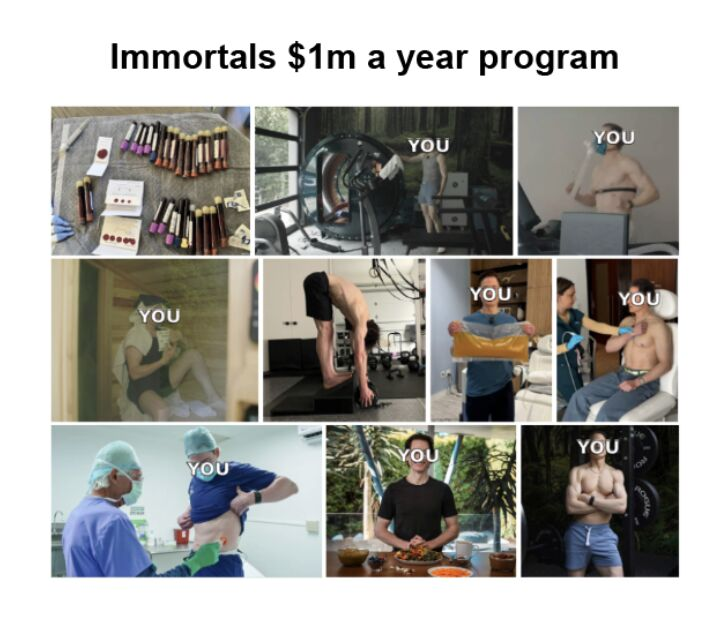 Immortals $1m a year program

YOU

YOU

YOU

YOU

YOU

YOU

YOU

YOU